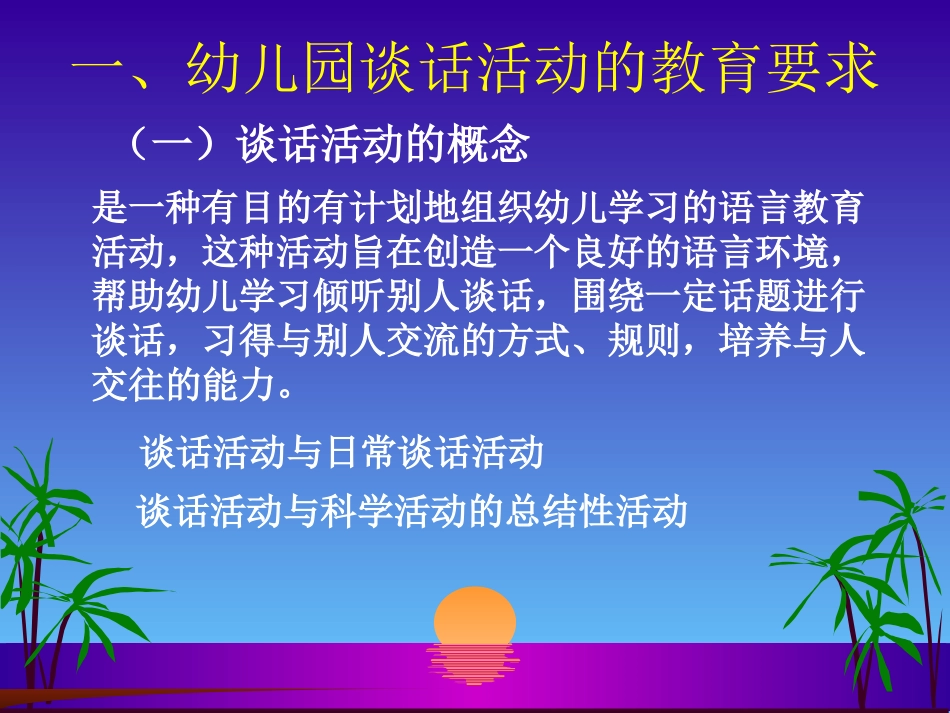 一、幼儿园谈话活动的教育要求

（一）谈话活动的概念

是一种有目的有计划地组织幼儿学习的语言教育活动，这种活动旨在创造一个良好的语言环境，帮助幼儿学习倾听别人谈话，围绕一定话题进行谈话，习得与别人交流的方式、规则，培养与人交往的能力。

谈话活动与日常谈话活动

谈话活动与科学活动的总结性活动